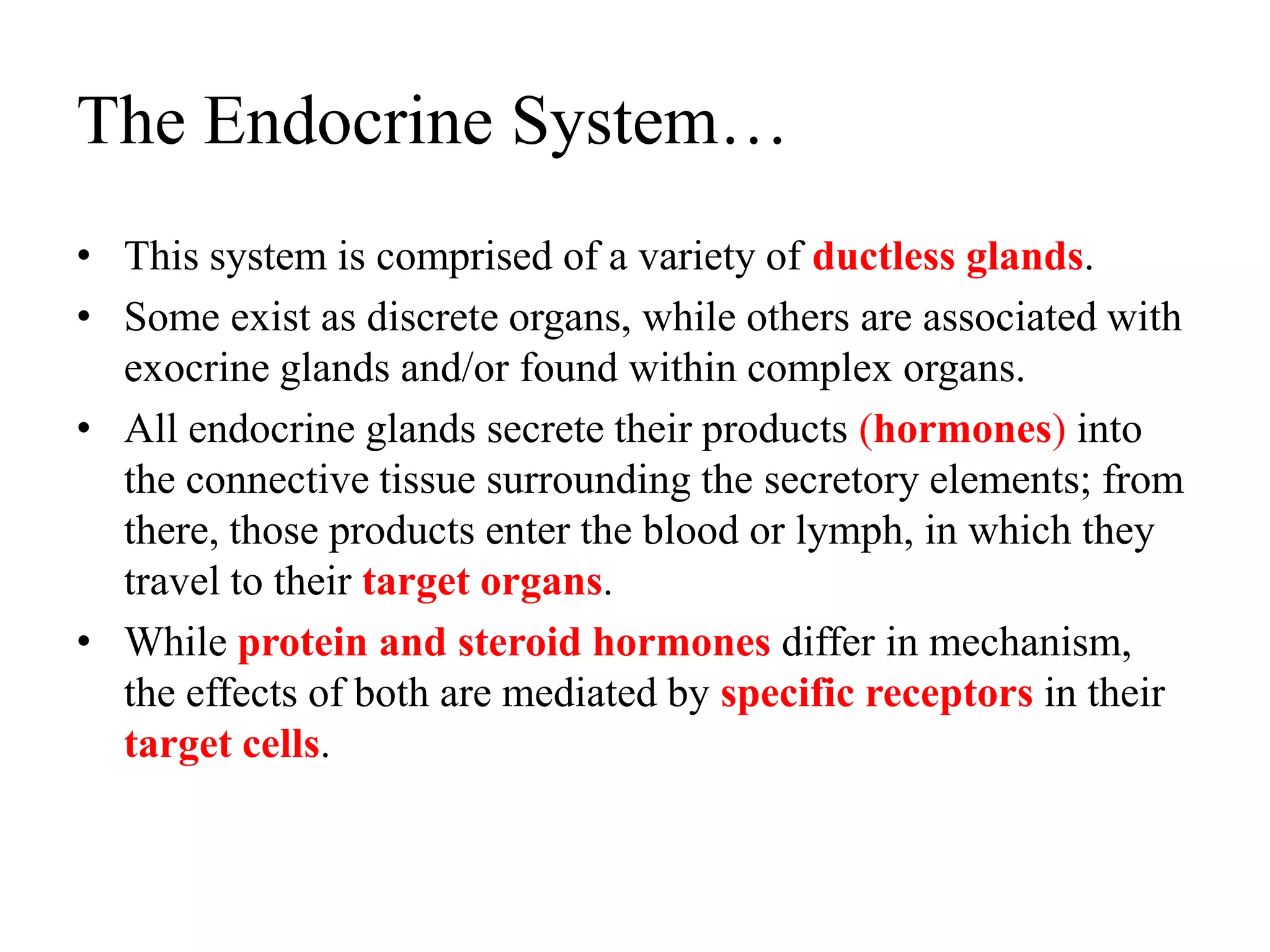 The Endocrine System…

• This system is comprised of a variety of ductless glands.
• Some exist as discrete organs, while others are associated with exocrine glands and/or found within complex organs.
• All endocrine glands secrete their products (hormones) into the connective tissue surrounding the secretory elements; from there, those products enter the blood or lymph, in which they travel to their target organs.
• While protein and steroid hormones differ in mechanism, the effects of both are mediated by specific receptors in their target cells.